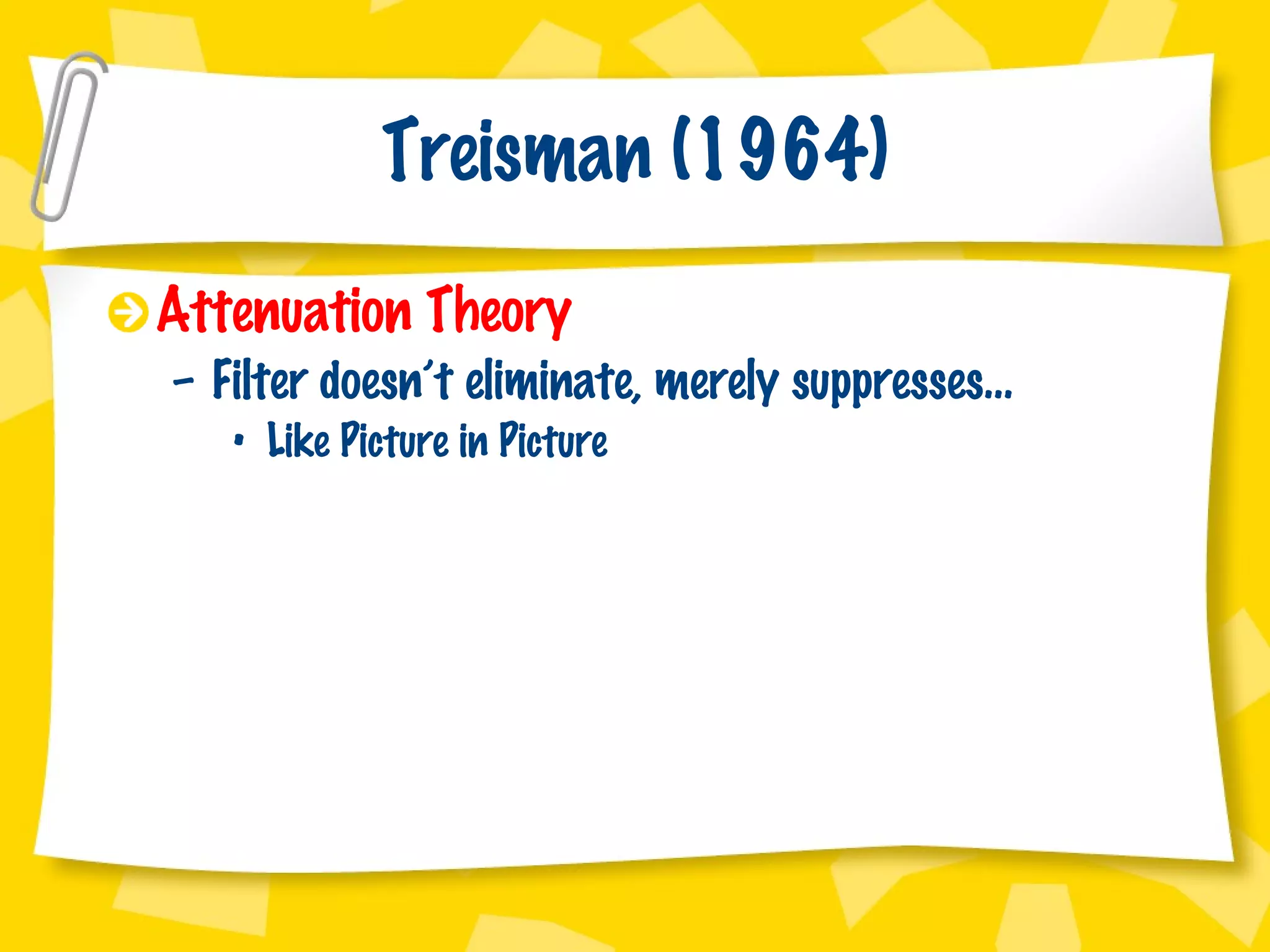 Treisman (1964)

Attenuation Theory

– Filter doesn't eliminate, merely suppresses…

• Like Picture in Picture